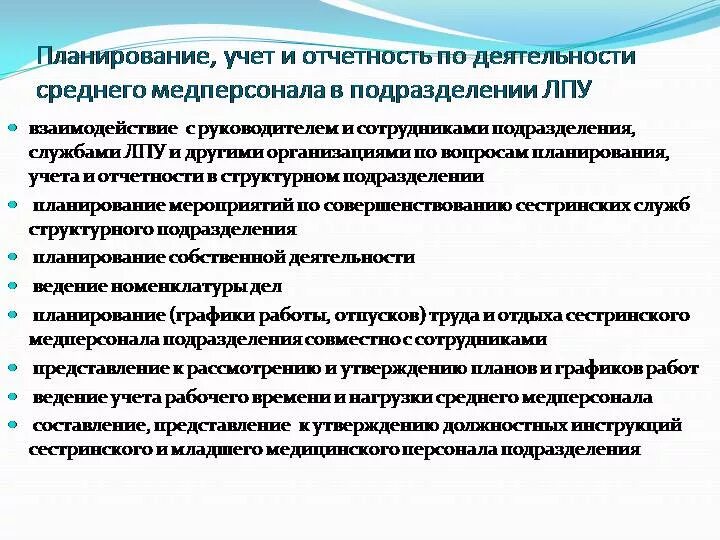 Планирование, учет и отчетность по деятельности среднего медперсонала в подразделении ЛПУ

- взаимодействие с руководителем и сотрудниками подразделения, службами ЛПУ и другими организациями по вопросам планирования, учета и отчетности в структурном подразделении
- планирование мероприятий по совершенствованию сестринских служб структурного подразделения
- планирование собственной деятельности
- ведение номенклатуры дел
- планирование (графики работы, отпусков) труда и отдыха сестринского медперсонала подразделения совместно с сотрудниками
- представление к рассмотрению и утверждению планов и графиков работ
- ведение учета рабочего времени и нагрузки среднего медперсонала
- составление, представление к утверждению должностных инструкций сестринского и младшего медицинского персонала подразделения